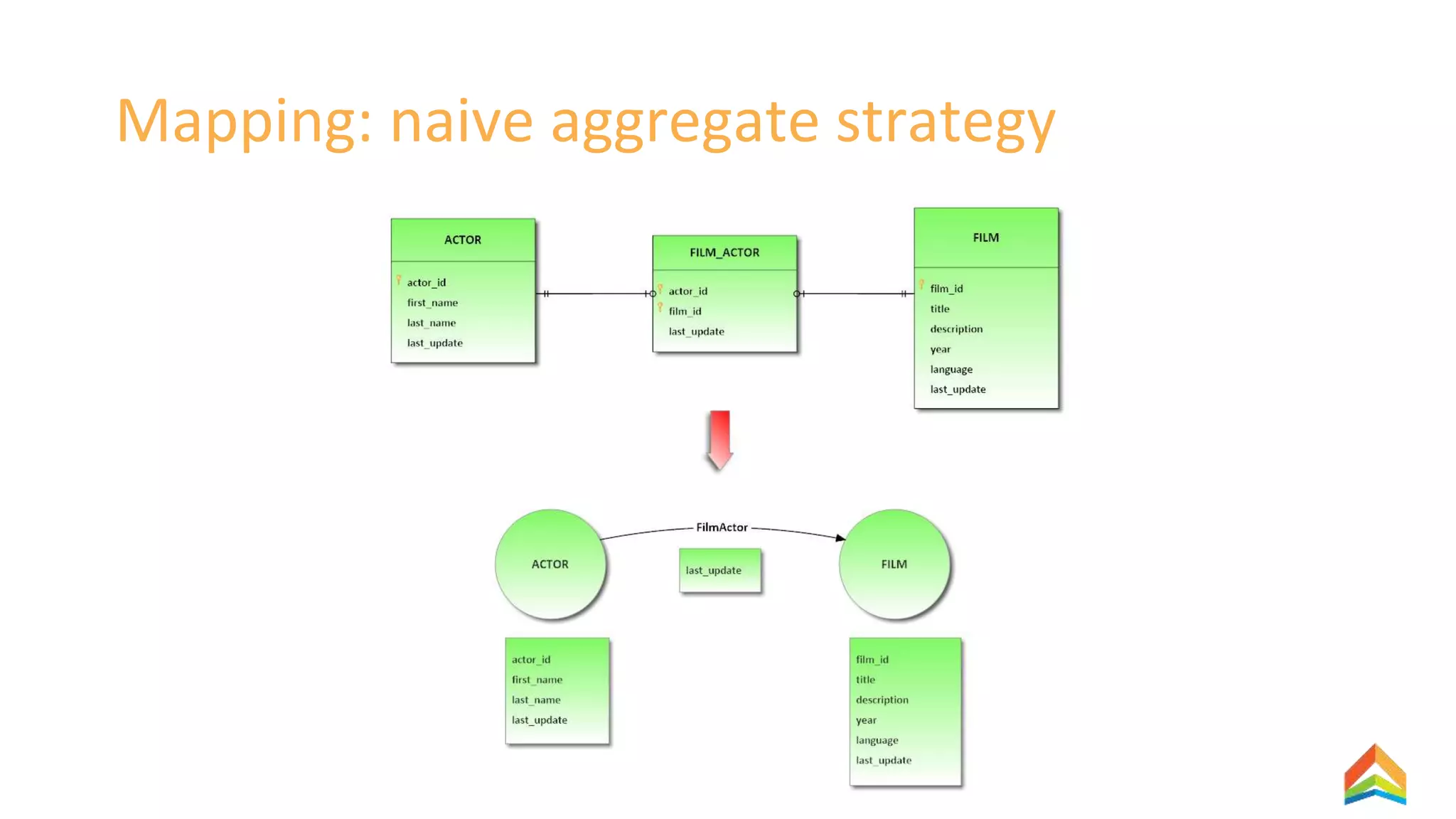 Mapping: naive aggregate strategy

ACTOR
actor_id
first_name
last_name
last_update

FILM_ACTOR
actor_id
film_id
last_update

FILM
film_id
title
description
year
language
last_update

ACTOR

FilmActor

last_update

FILM

actor_id
first_name
last_name
last_update

film_id
title
description
year
language
last_update